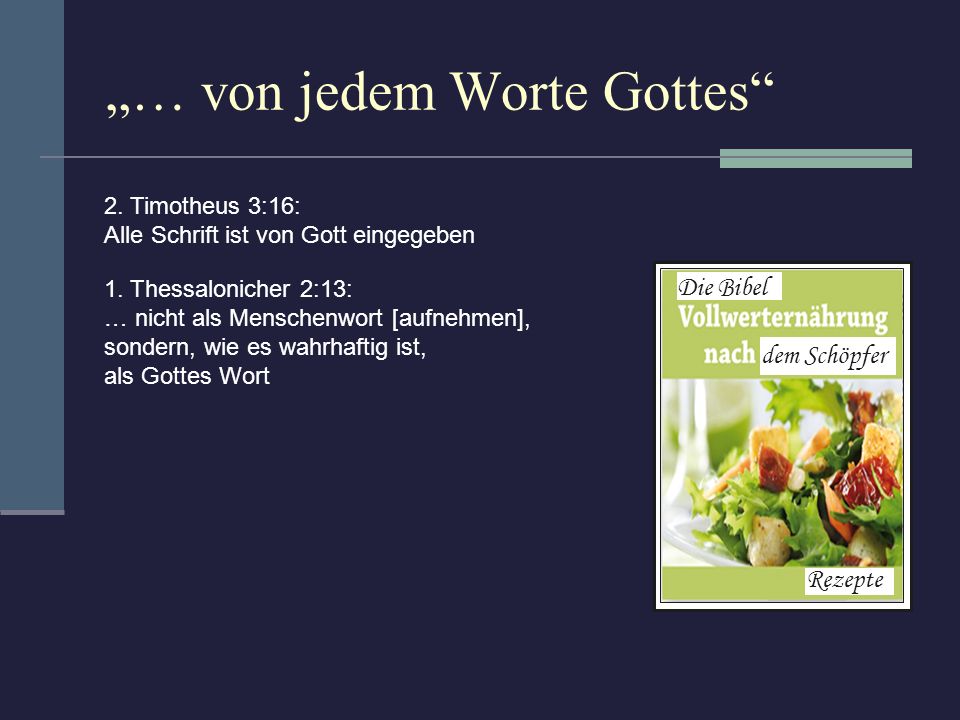 „… von jedem Worte Gottes“

2. Timotheus 3:16:
Alle Schrift ist von Gott eingegeben

1. Thessalonicher 2:13:
… nicht als Menschenwort [aufnehmen], sondern, wie es wahrhaftig ist, als Gottes Wort

Die Bibel
Vollwerternährung
nach dem Schöpfer

Rezepte